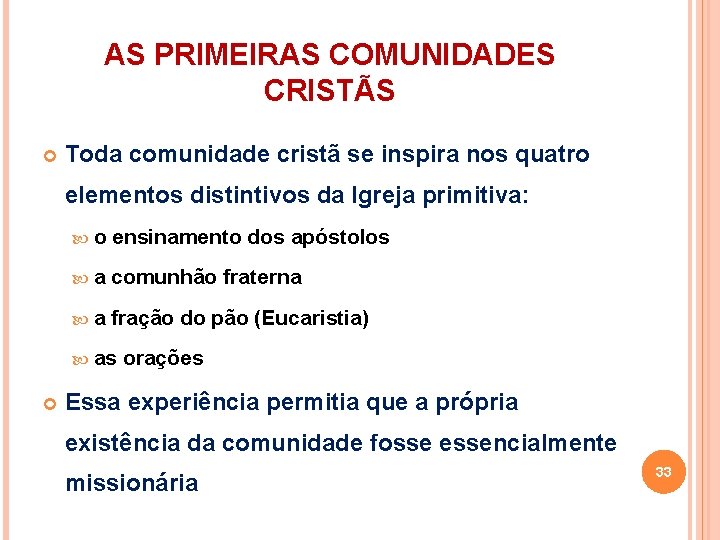 AS PRIMEIRAS COMUNIDADES CRISTÃS

Toda comunidade cristã se inspira nos quatro elementos distintivos da Igreja primitiva:

o ensinamento dos apóstolos

a comunhão fraterna

a fração do pão (Eucaristia)

as orações

Essa experiência permitia que a própria existência da comunidade fosse essencialmente missionária

33